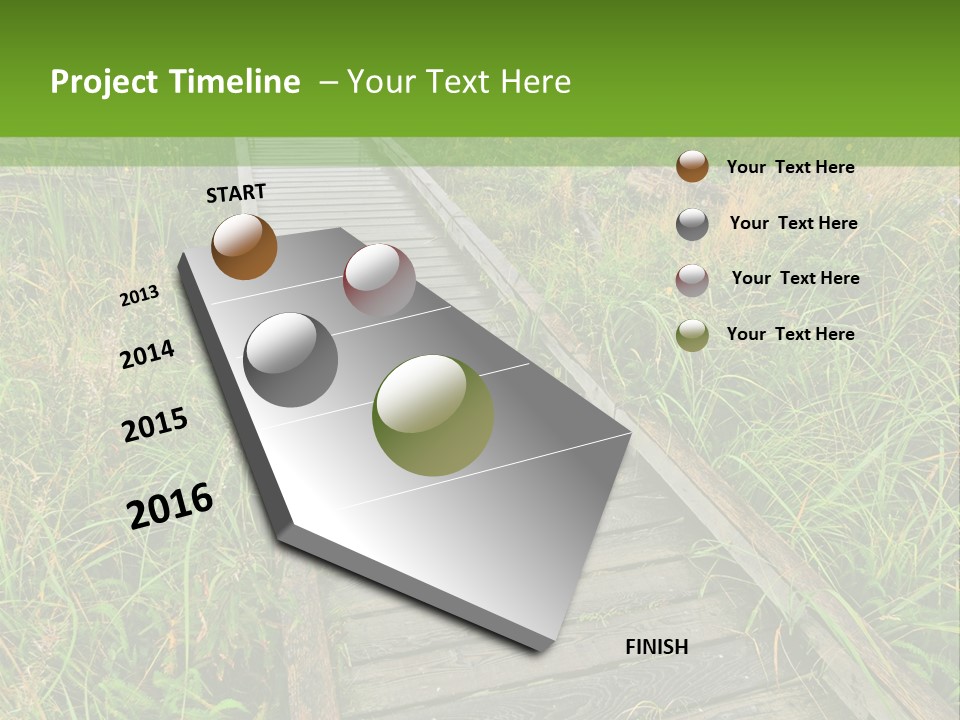 Project Timeline – Your Text Here

START

2013

2014

2015

2016

FINISH

Your Text Here

Your Text Here

Your Text Here

Your Text Here